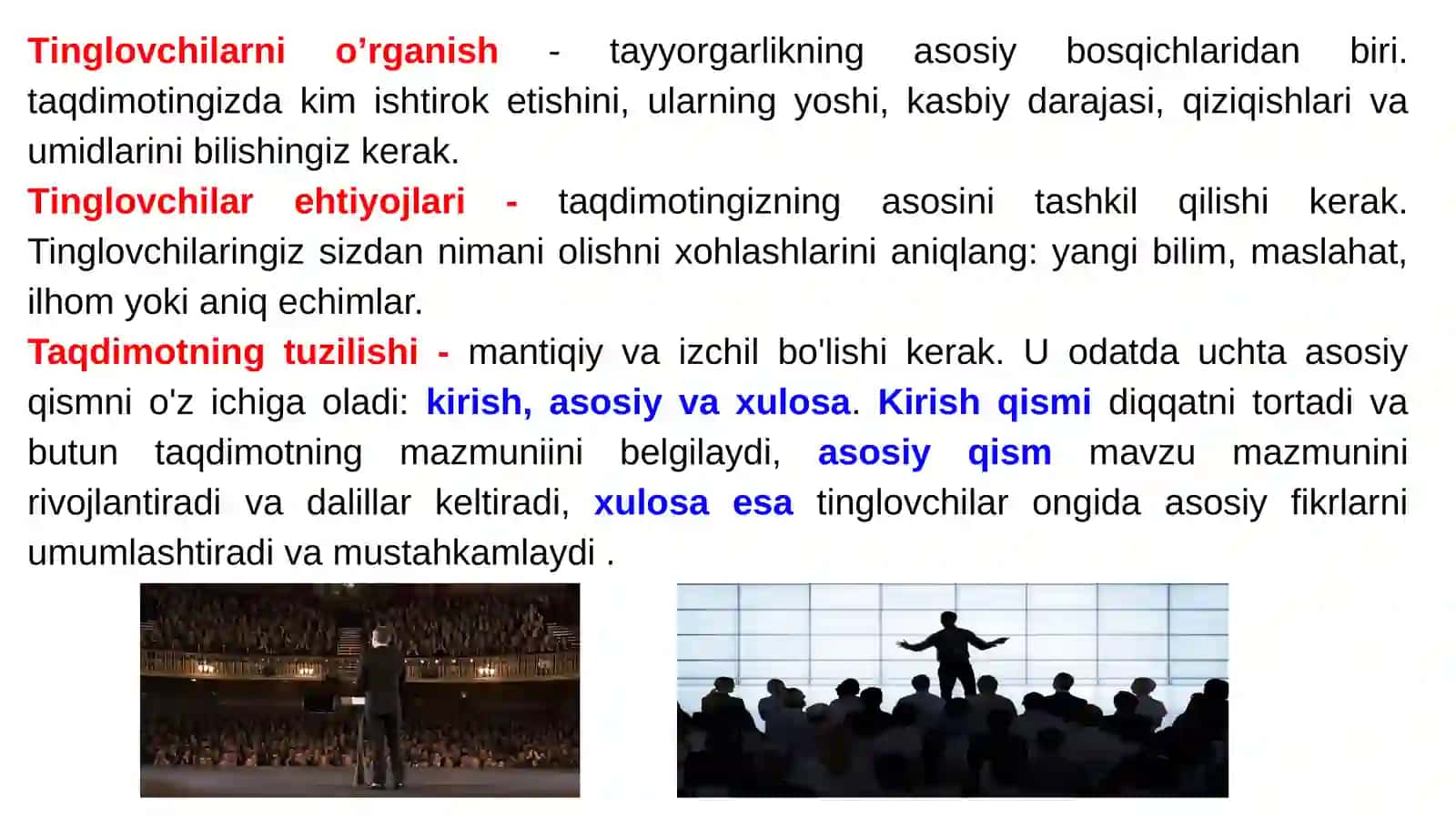 Tinglovchilarni o’rganish - tayyorgarlikning asosiy bosqichlaridan biri. taqdimotingizda kim ishtirok etishini, ularning yoshi, kasbiy darajasi, qiziqishlari va umidlarini bilishingiz kerak.

Tinglovchilar ehtiyojlari - taqdimotingizning asosini tashkil qilishi kerak. Tinglovchilaringiz sizdan nimani olishni xohlashlarini aniqlang: yangi bilim, maslahat, ilhom yoki aniq echimlar.

Taqdimotning tuzilishi - mantiqiy va izchil bo'lishi kerak. U odatda uchta asosiy qismni o'z ichiga oladi: kirish, asosiy va xulosa. Kirish qismi diqqatni tortadi va butun taqdimotning mazmuniini belgilaydi, asosiy qism mavzu mazmunini rivojlantiradi va dalillar keltiradi, xulosa esa tinglovchilar ongida asosiy fikrlarni umumlashtiradi va mustahkamlaydi .